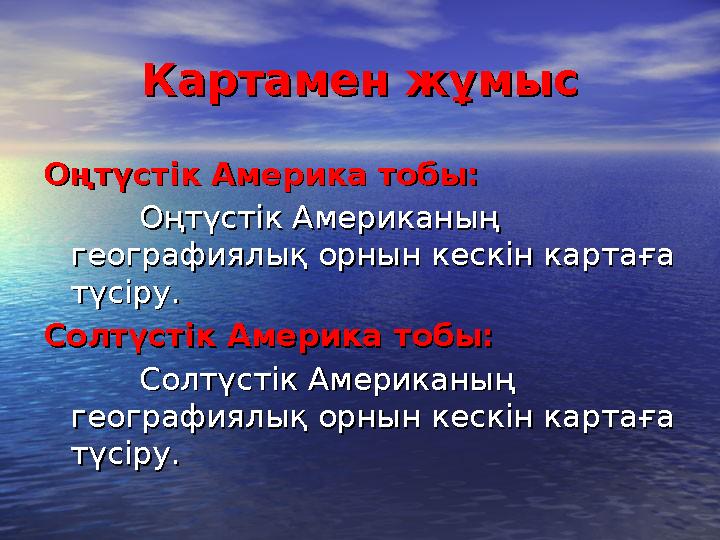 Картамен жұмыс

Оңтүстік Америка тобы:

Оңтүстік Американың географиялық орнын кескін картаға түсіру.

Солтүстік Америка тобы:

Солтүстік Американың географиялық орнын кескін картаға түсіру.